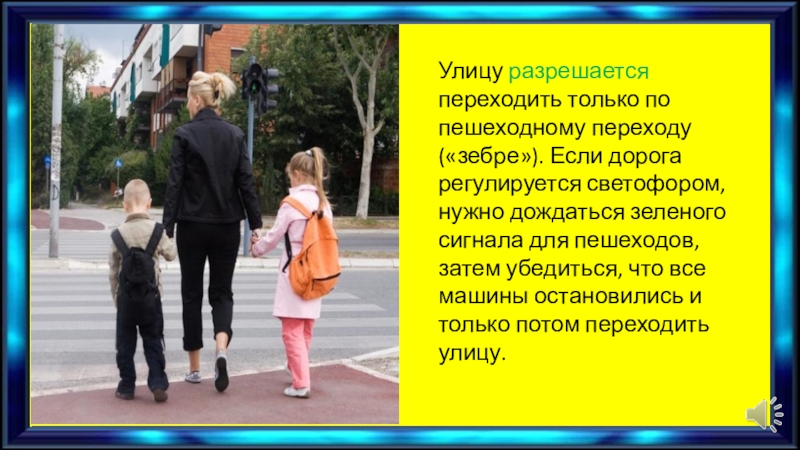 Улицу разрешается переходить только по пешеходному переходу («зебре»). Если дорога регулируется светофором, нужно дождаться зеленого сигнала для пешеходов, затем убедиться, что все машины остановились и только потом переходить улицу.